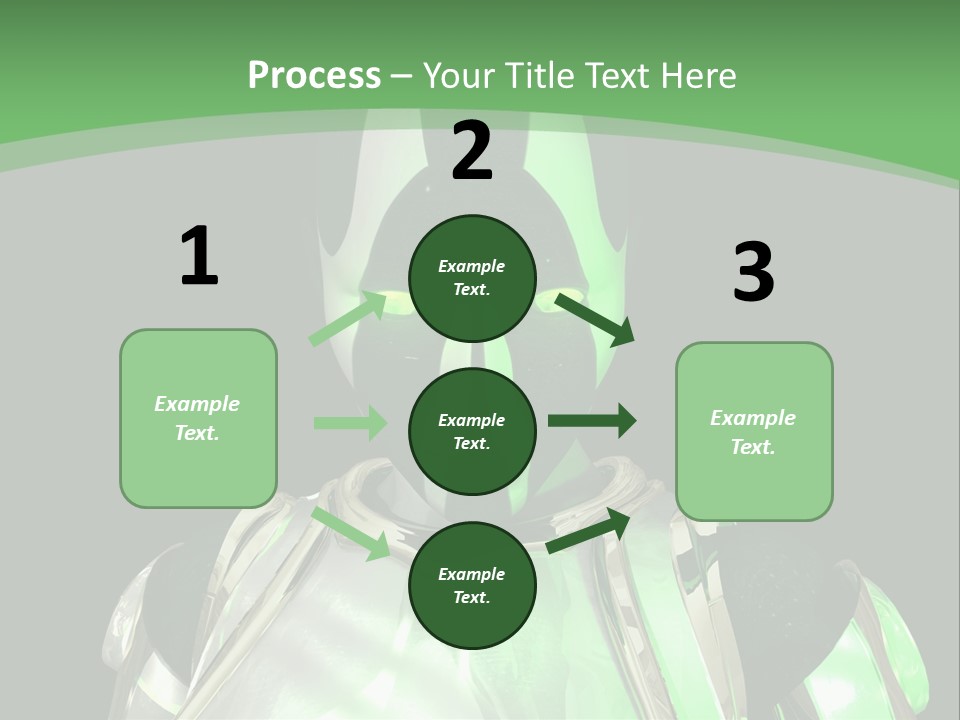 Process – Your Title Text Here

1

Example Text.

2

Example Text.

Example Text.

Example Text.

3

Example Text.